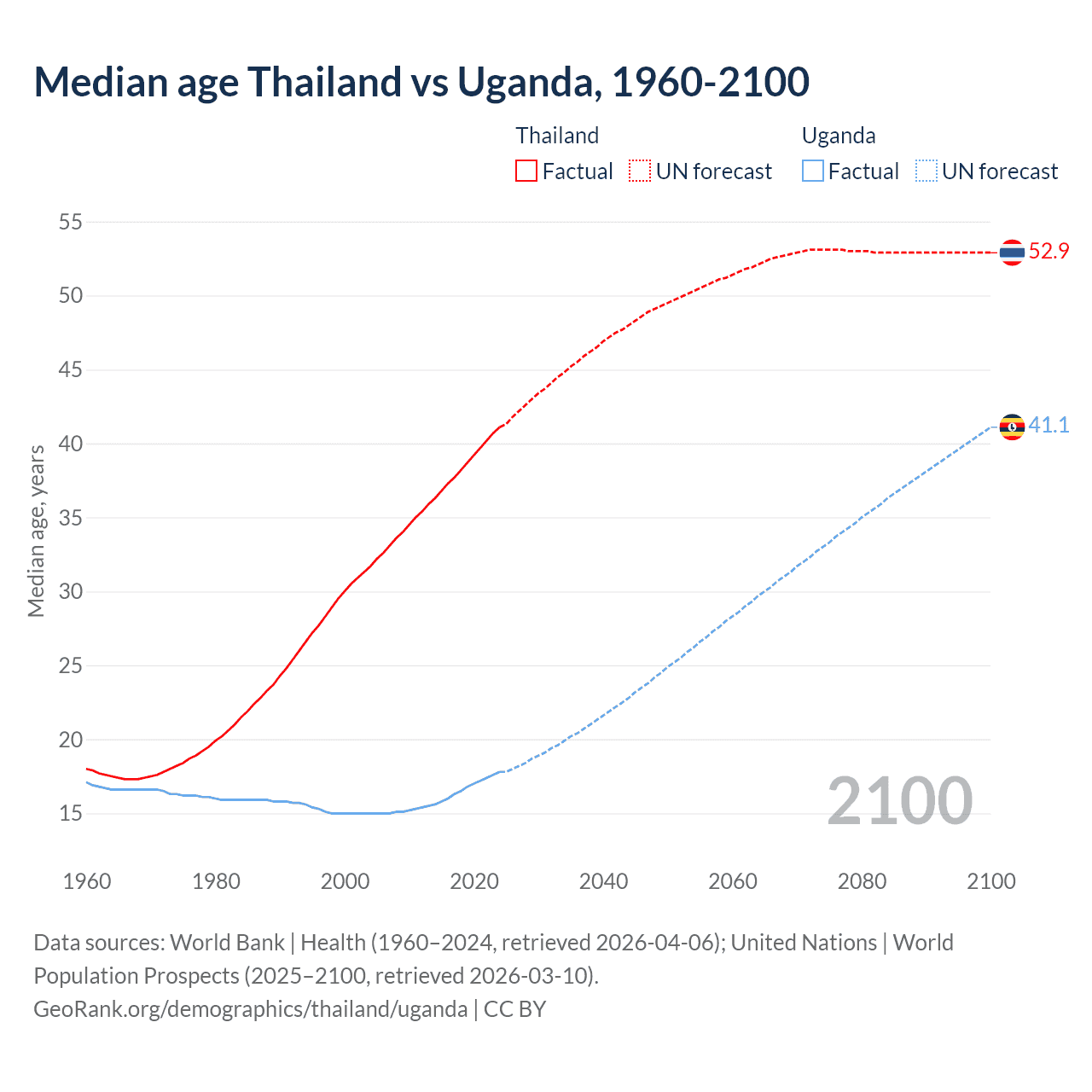 Median age Thailand vs Uganda, 1960-2100

Thailand
Factual
UN forecast

Uganda
Factual
UN forecast

Median age, years

55
50
45
40
35
30
25
20
15

52.9
41.1

2100

1960
1980
2000
2020
2040
2060
2080
2100

Data sources: World Bank | Health (1960–2024, retrieved 2026-04-06); United Nations | World Population Prospects (2025–2100, retrieved 2026-03-10).
GeoRank.org/demographics/thailand/uganda | CC BY